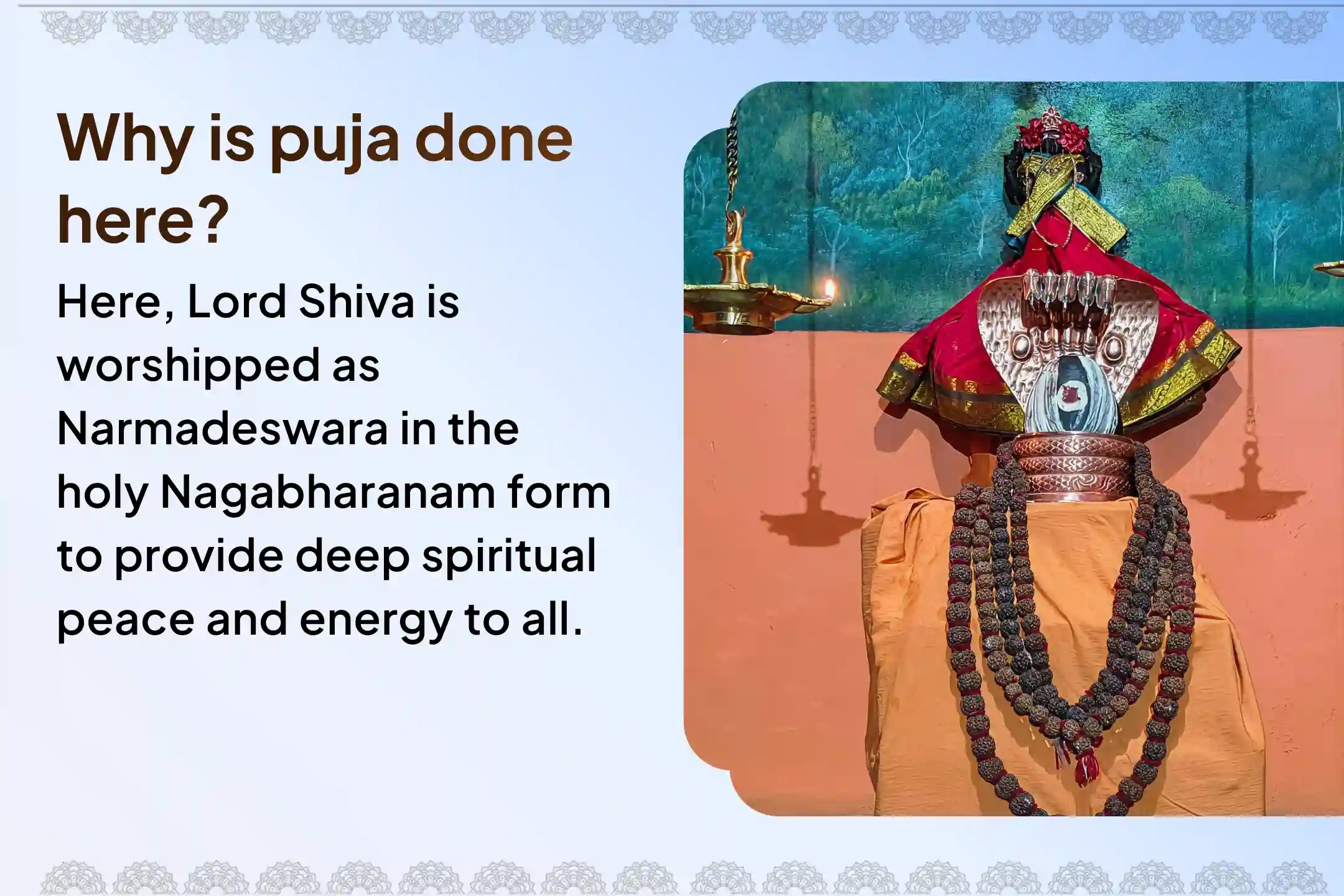 Why is puja done here?

Here, Lord Shiva is worshipped as Narmadeswara in the holy Nagabharanam form to provide deep spiritual peace and energy to all.